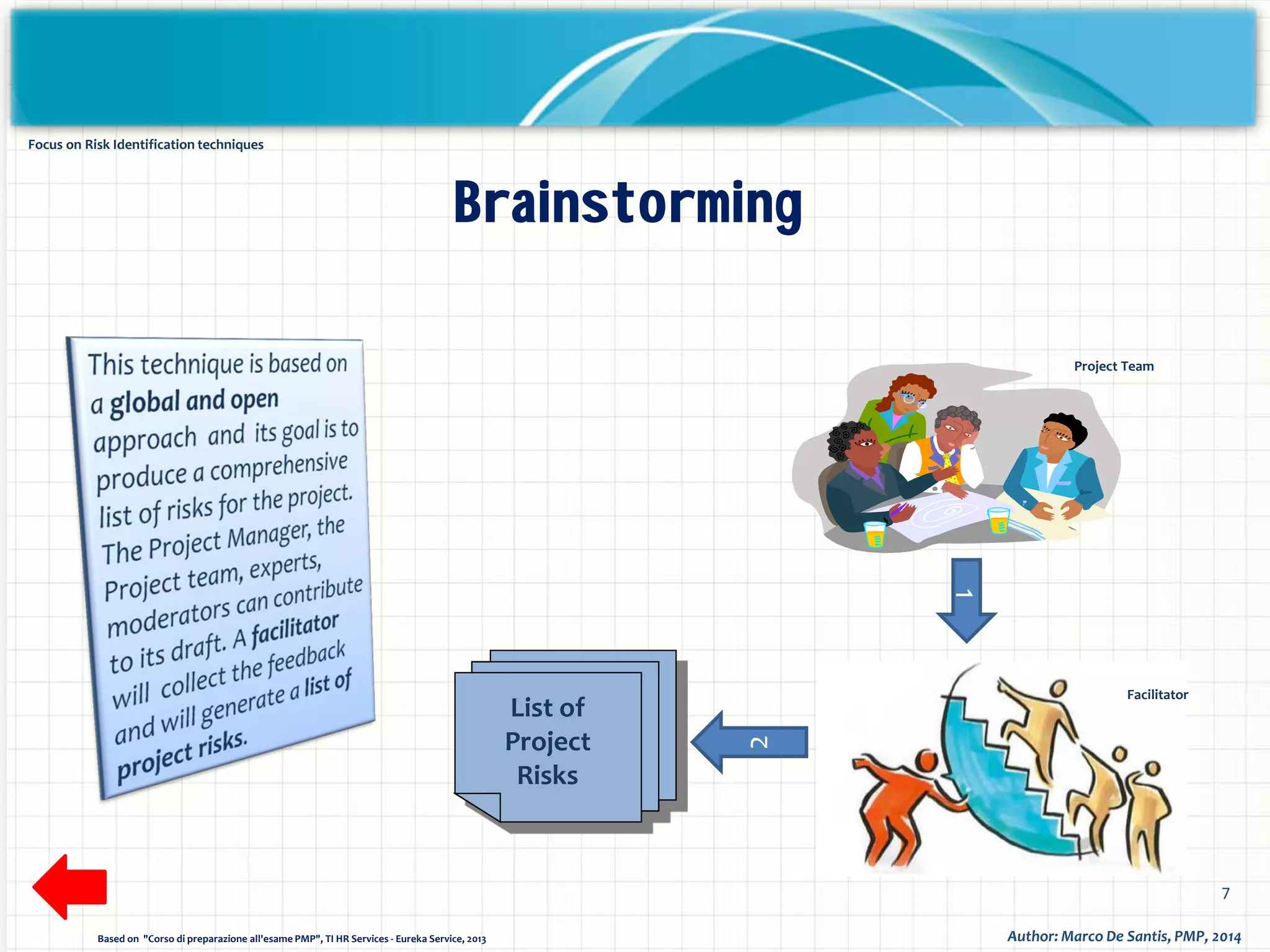 Focus on Risk Identification techniques

Brainstorming

This technique is based on a global and open approach and its goal is to produce a comprehensive list of risks for the project. The Project Manager, the Project team, experts, moderators can contribute to its draft. A facilitator will collect the feedback and will generate a list of project risks.

Project Team

1

Facilitator

2

List of Project Risks

7

Based on "Corso di preparazione all'esame PMP", TI HR Services - Eureka Service, 2013

Author: Marco De Santis, PMP, 2014